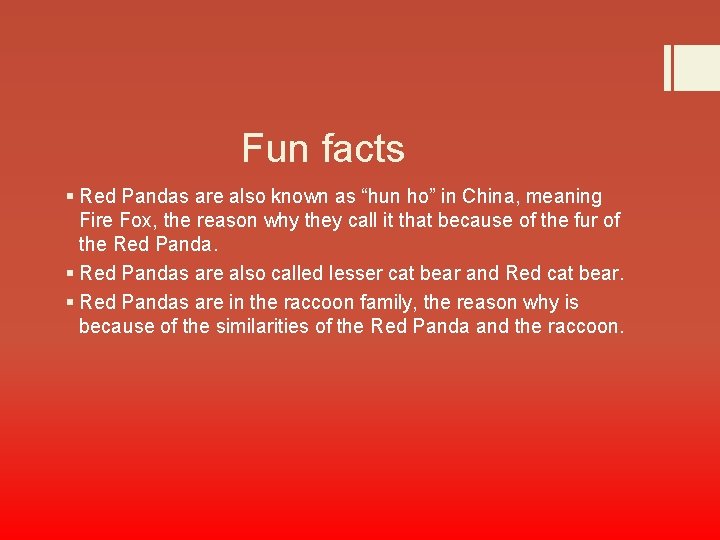 Fun facts

▪ Red Pandas are also known as “hun ho” in China, meaning Fire Fox, the reason why they call it that because of the fur of the Red Panda.
▪ Red Pandas are also called lesser cat bear and Red cat bear.
▪ Red Pandas are in the raccoon family, the reason why is because of the similarities of the Red Panda and the raccoon.